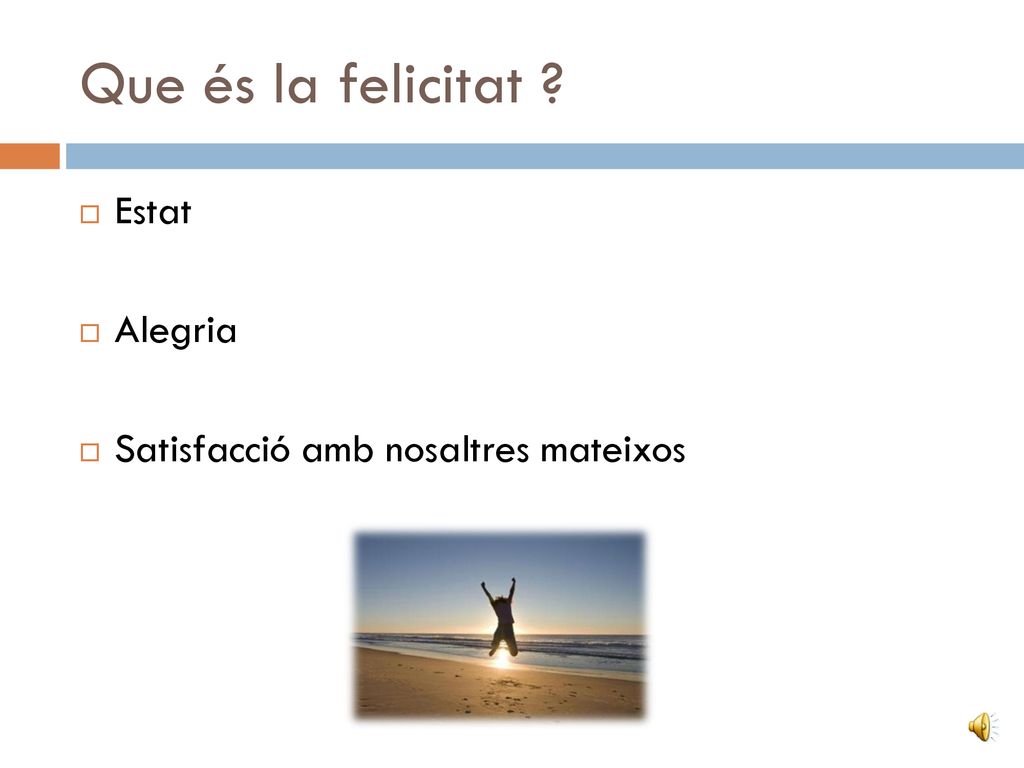 Que és la felicitat ?

Estat

Alegria

Satisfacció amb nosaltres mateixos